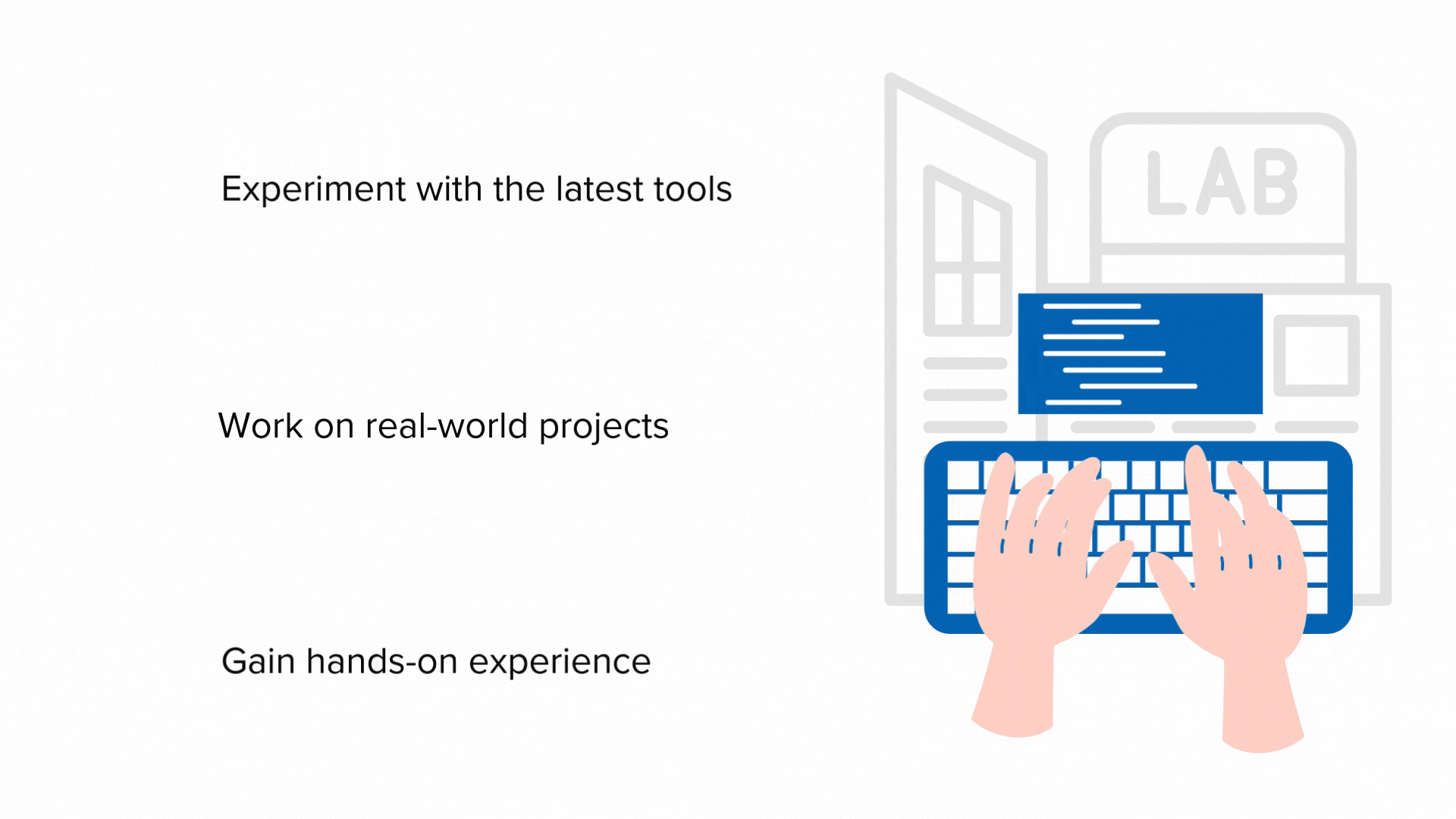 Experiment with the latest tools

Work on real-world projects

Gain hands-on experience

LAB